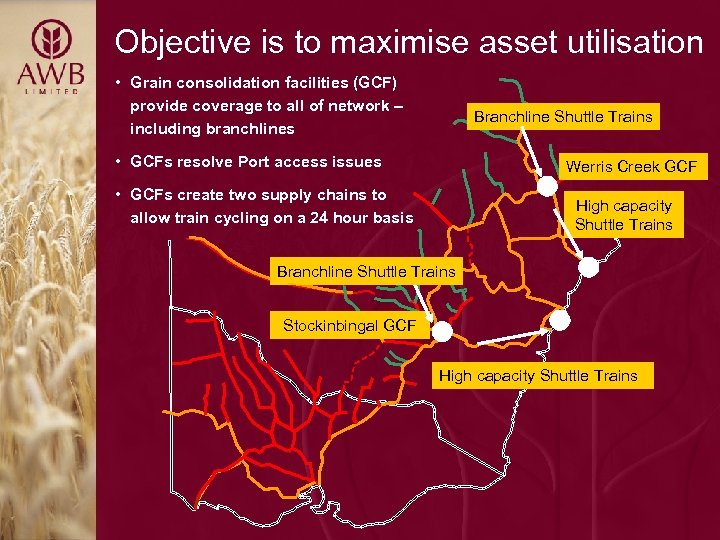 AWB
LIMITED

Objective is to maximise asset utilisation

• Grain consolidation facilities (GCF) provide coverage to all of network – including branchlines

• GCFs resolve Port access issues

• GCFs create two supply chains to allow train cycling on a 24 hour basis

Branchline Shuttle Trains

Werris Creek GCF

High capacity Shuttle Trains

Branchline Shuttle Trains

Stockinbingal GCF

High capacity Shuttle Trains